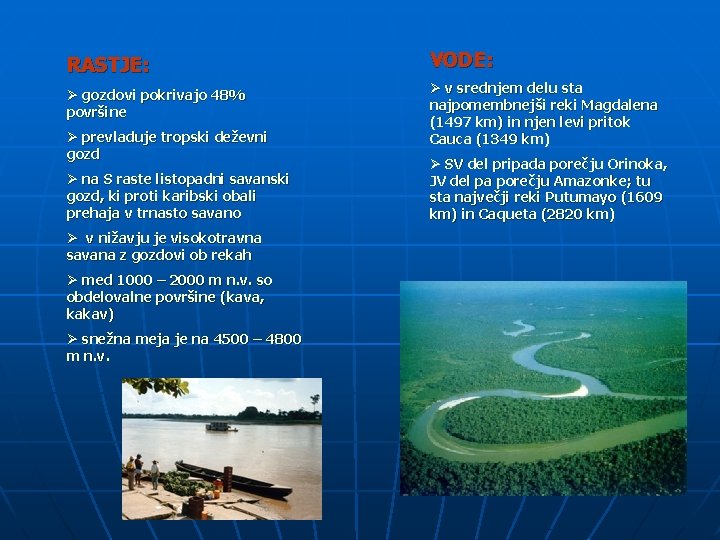 RASTJE:

➢ gozdovi pokrivajo 48% površine

➢ prevladuje tropski deževni gozd

➢ na S raste listopadni savanski gozd, ki proti karibski obali prehaja v trnasto savano

➢ v nižavju je visokotravna savana z gozdovi ob rekah

➢ med 1000 – 2000 m n.v. so obdelovalne površine (kava, kakav)

➢ snežna meja je na 4500 – 4800 m n.v.

VODE:

➢ v srednjem delu sta najpomembnejši reki Magdalena (1497 km) in njen levi pritok Cauca (1349 km)

➢ SV del pripada porečju Orinoka, JV del pa porečju Amazonke; tu sta največji reki Putumayo (1609 km) in Caqueta (2820 km)